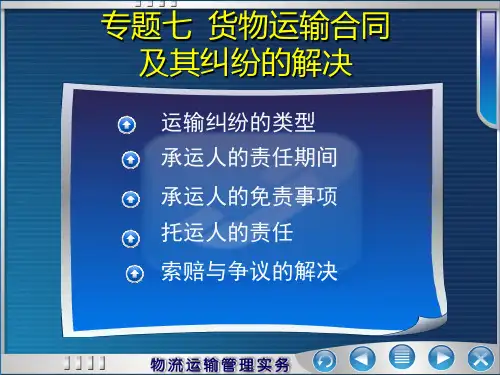 专题七 货物运输合同及其纠纷的解决

运输纠纷的类型
承运人的责任期间
承运人的免责事项
托运人的责任
索赔与争议的解决

物流运输管理实务